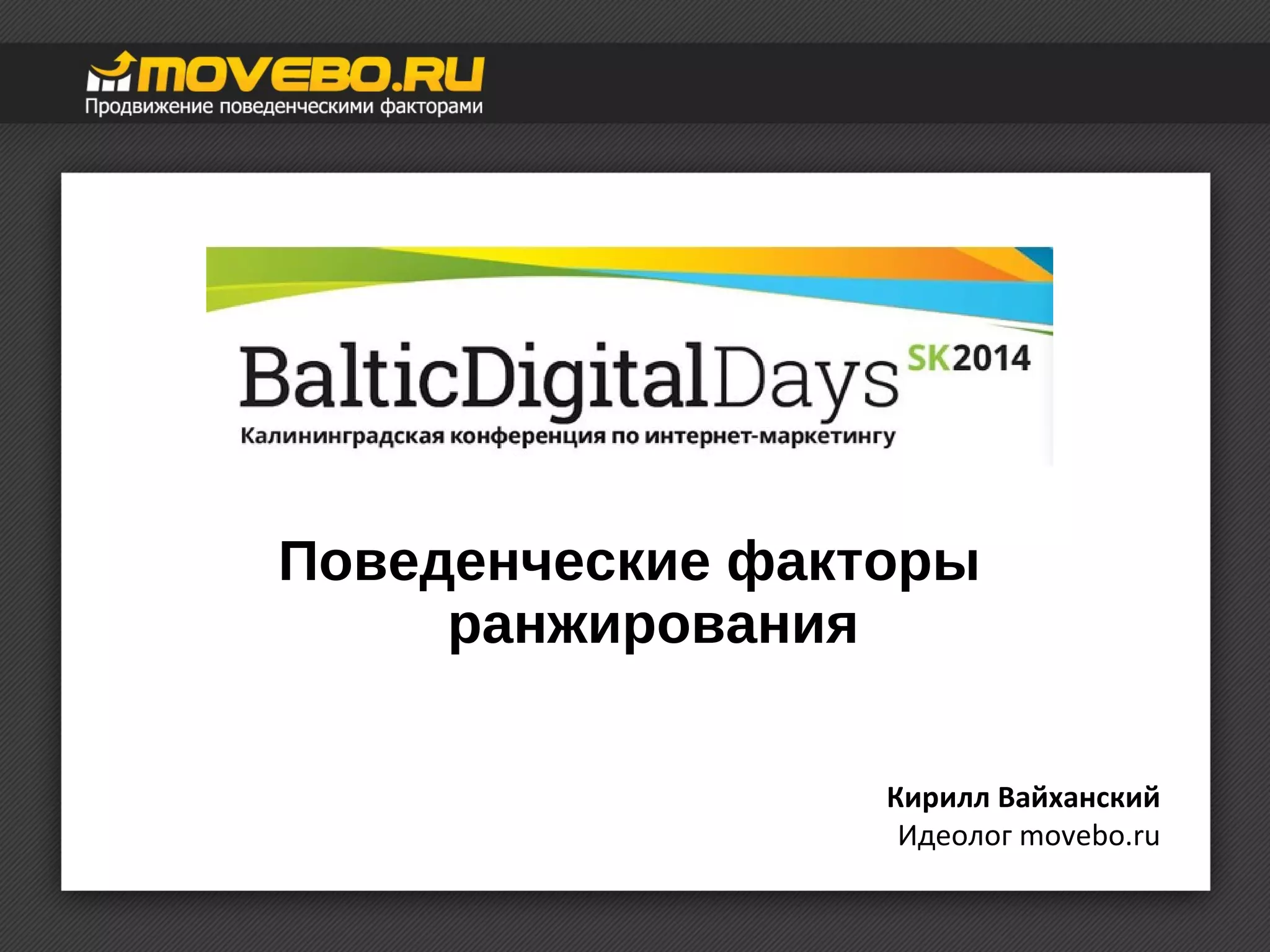 MOVEBO.RU
Продвижение поведенческими факторами

BalticDigitalDays SK2014
Калининградская конференция по интернет-маркетингу

Поведенческие факторы ранжирования

Кирилл Вайханский
Идеолог movebo.ru